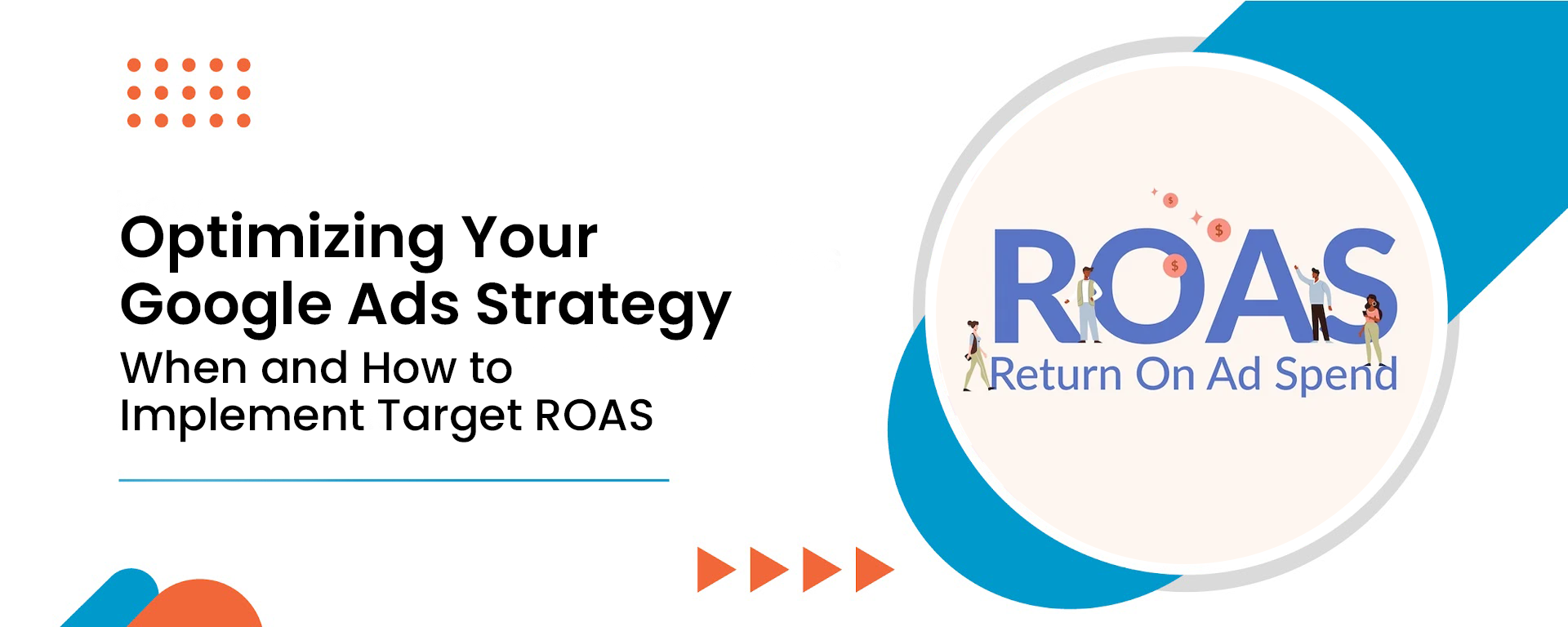 Optimizing Your Google Ads Strategy
When and How to Implement Target ROAS

ROAS
Return On Ad Spend